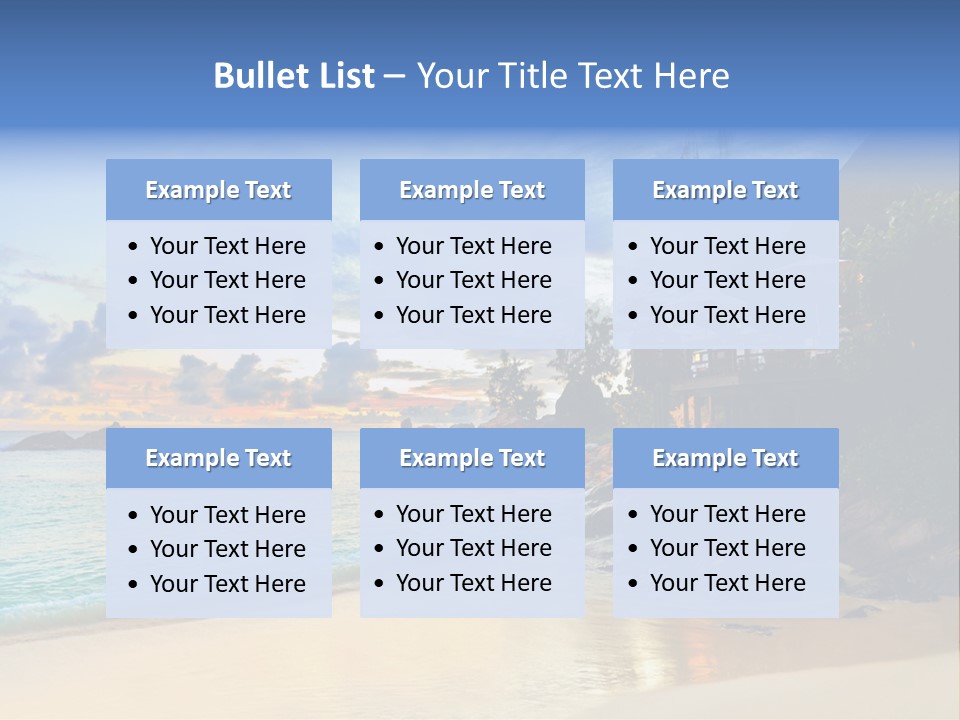 Bullet List – Your Title Text Here

Example Text
• Your Text Here
• Your Text Here
• Your Text Here

Example Text
• Your Text Here
• Your Text Here
• Your Text Here

Example Text
• Your Text Here
• Your Text Here
• Your Text Here

Example Text
• Your Text Here
• Your Text Here
• Your Text Here

Example Text
• Your Text Here
• Your Text Here
• Your Text Here

Example Text
• Your Text Here
• Your Text Here
• Your Text Here